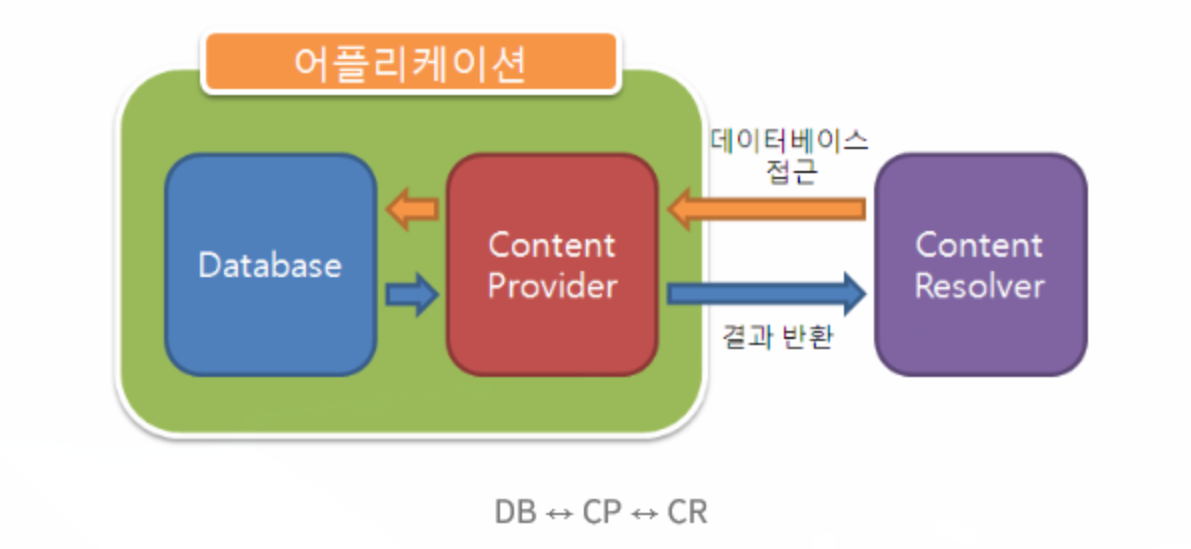 어플리케이션

Database

Content Provider

데이터베이스 접근

결과 반환

Content Resolver

DB ↔ CP ↔ CR